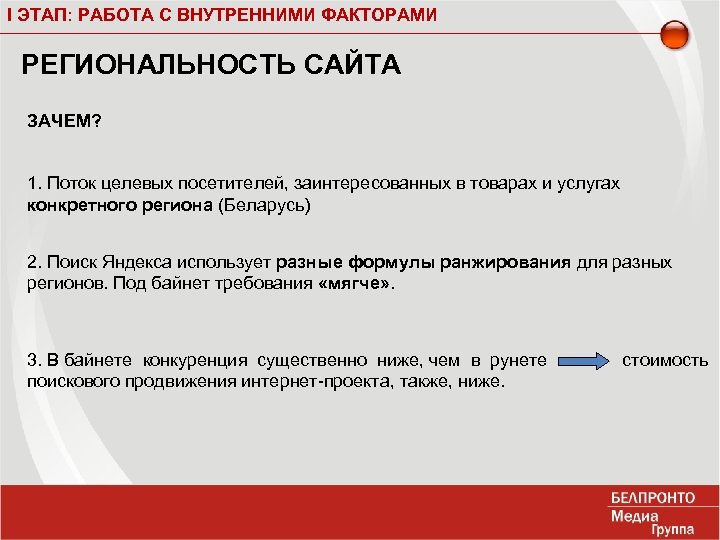 I ЭТАП: РАБОТА С ВНУТРЕННИМИ ФАКТОРАМИ

РЕГИОНАЛЬНОСТЬ САЙТА

ЗАЧЕМ?

1. Поток целевых посетителей, заинтересованных в товарах и услугах конкретного региона (Беларусь)

2. Поиск Яндекса использует разные формулы ранжирования для разных регионов. Под байнет требования «мягче».

3. В байнете конкуренция существенно ниже, чем в рунете стоимость поискового продвижения интернет-проекта, также, ниже.

БЕЛПРОНТО
Медиа
Группа